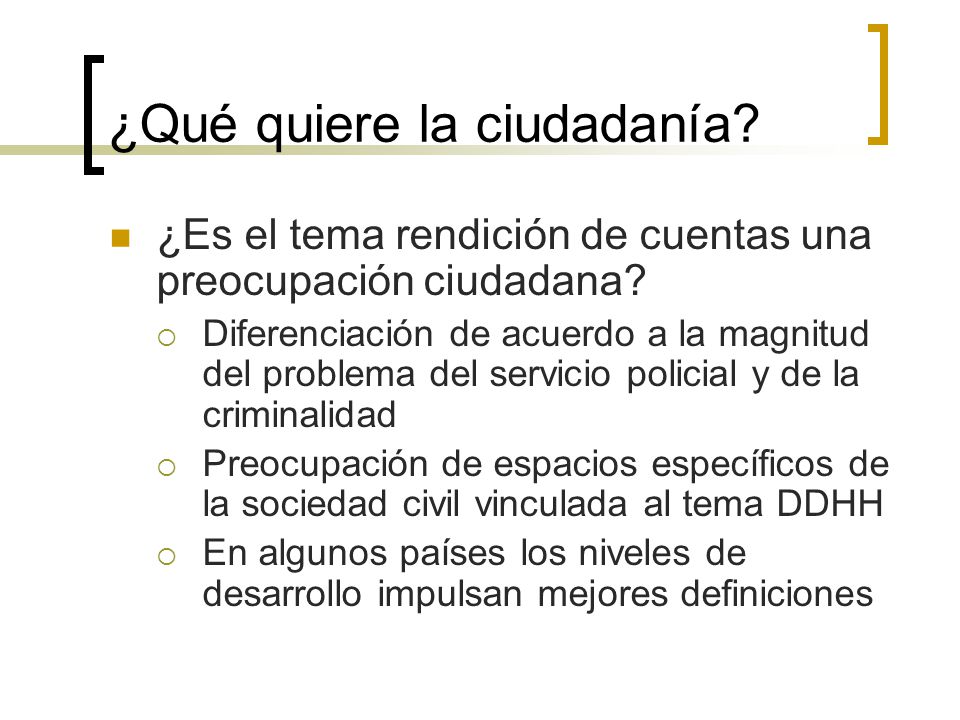 ¿Qué quiere la ciudadanía?

¿Es el tema rendición de cuentas una preocupación ciudadana?

Diferenciación de acuerdo a la magnitud del problema del servicio policial y de la criminalidad

Preocupación de espacios específicos de la sociedad civil vinculada al tema DDHH

En algunos países los niveles de desarrollo impulsan mejores definiciones